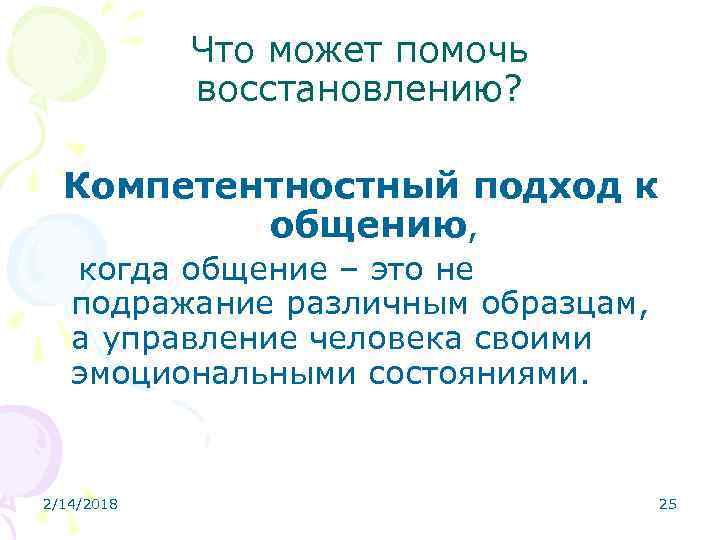 Что может помочь восстановлению?

Компетентностный подход к общению,

когда общение – это не подражание различным образцам, а управление человека своими эмоциональными состояниями.

2/14/2018

25